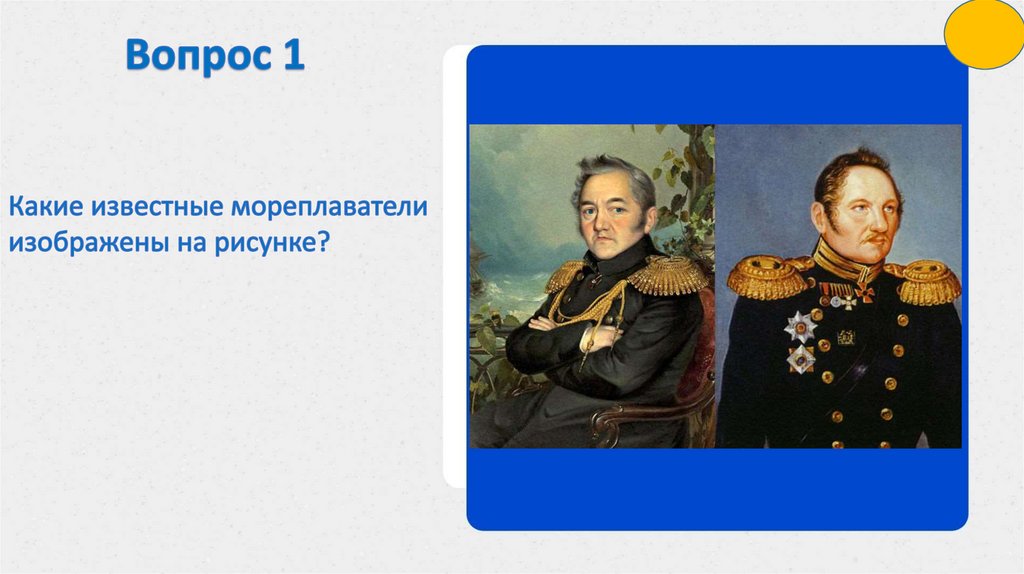 Вопрос 1

Какие известные мореплаватели изображены на рисунке?